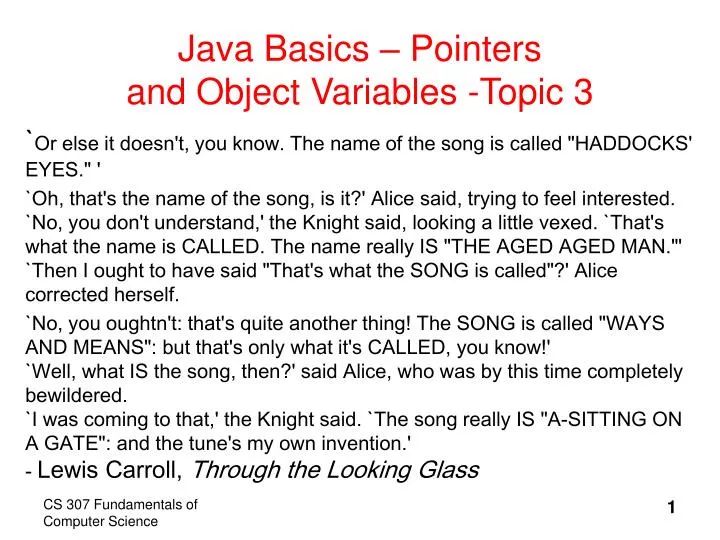 Java Basics – Pointers and Object Variables -Topic 3

`Or else it doesn't, you know. The name of the song is called "HADDOCKS' EYES." '

`Oh, that's the name of the song, is it?' Alice said, trying to feel interested.
`No, you don't understand,' the Knight said, looking a little vexed. `That's what the name is CALLED. The name really IS "THE AGED AGED MAN."'
`Then I ought to have said "That's what the SONG is called"?' Alice corrected herself.

`No, you oughtn't: that's quite another thing! The SONG is called "WAYS AND MEANS": but that's only what it's CALLED, you know!'
`Well, what IS the song, then?' said Alice, who was by this time completely bewildered.
`I was coming to that,' the Knight said. `The song really IS "A-SITTING ON A GATE": and the tune's my own invention.'
- Lewis Carroll, Through the Looking Glass

CS 307 Fundamentals of Computer Science

1